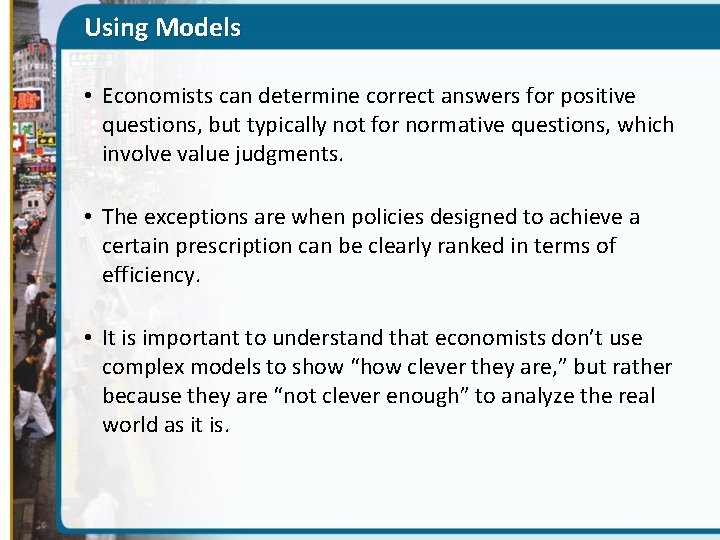 Using Models

• Economists can determine correct answers for positive questions, but typically not for normative questions, which involve value judgments.

• The exceptions are when policies designed to achieve a certain prescription can be clearly ranked in terms of efficiency.

• It is important to understand that economists don't use complex models to show "how clever they are," but rather because they are "not clever enough" to analyze the real world as it is.